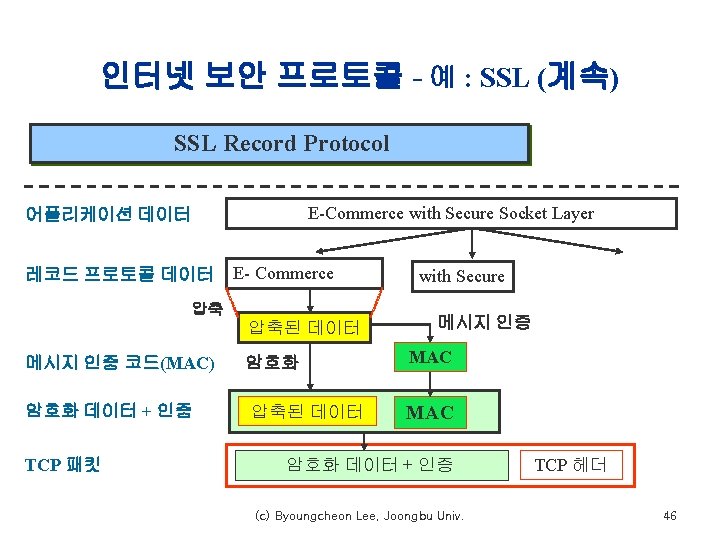 인터넷 보안 프로토콜 - 예 : SSL (계속)

SSL Record Protocol

어플리케이션 데이터

E-Commerce with Secure Socket Layer

레코드 프로토콜 데이터

E- Commerce

with Secure

압축

압축된 데이터

메시지 인증

메시지 인증 코드(MAC)

암호화

MAC

암호화 데이터 + 인증

압축된 데이터

MAC

TCP 패킷

암호화 데이터 + 인증

TCP 헤더

(c) Byoungcheon Lee, Joongbu Univ.

46